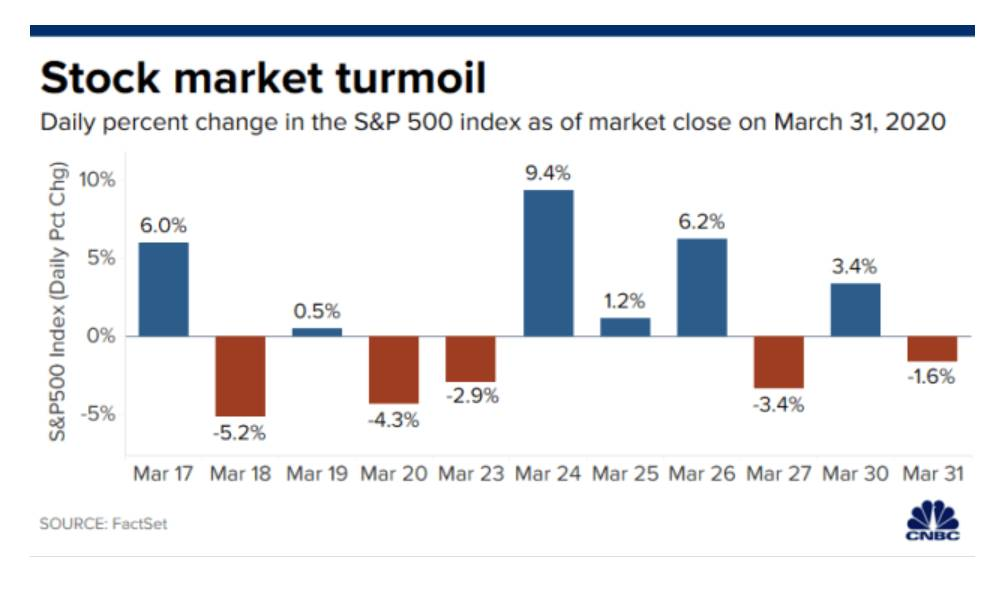 Stock market turmoil

Daily percent change in the S&P 500 index as of market close on March 31, 2020

S&P500 Index (Daily Pct Chg)

10%
5%
0%
-5%

6.0%
-5.2%
0.5%
-4.3%
-2.9%
9.4%
1.2%
6.2%
-3.4%
3.4%
-1.6%

Mar 17 Mar 18 Mar 19 Mar 20 Mar 23 Mar 24 Mar 25 Mar 26 Mar 27 Mar 30 Mar 31

SOURCE: FactSet

CNBC